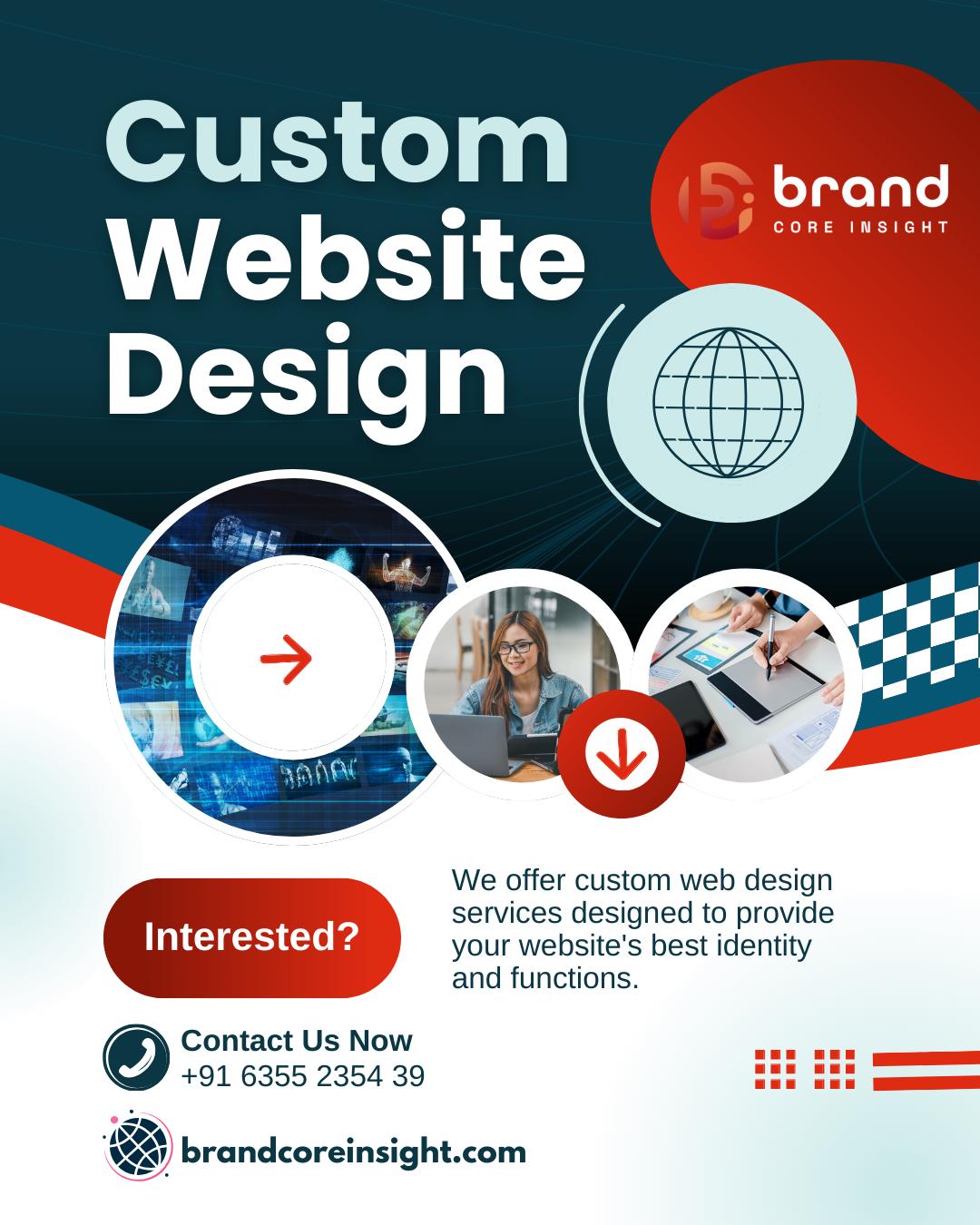 Custom Website Design

brand
CORE INSIGHT

Interested?

We offer custom web design services designed to provide your website's best identity and functions.

Contact Us Now
+91 6355 2354 39

brandcoreinsight.com